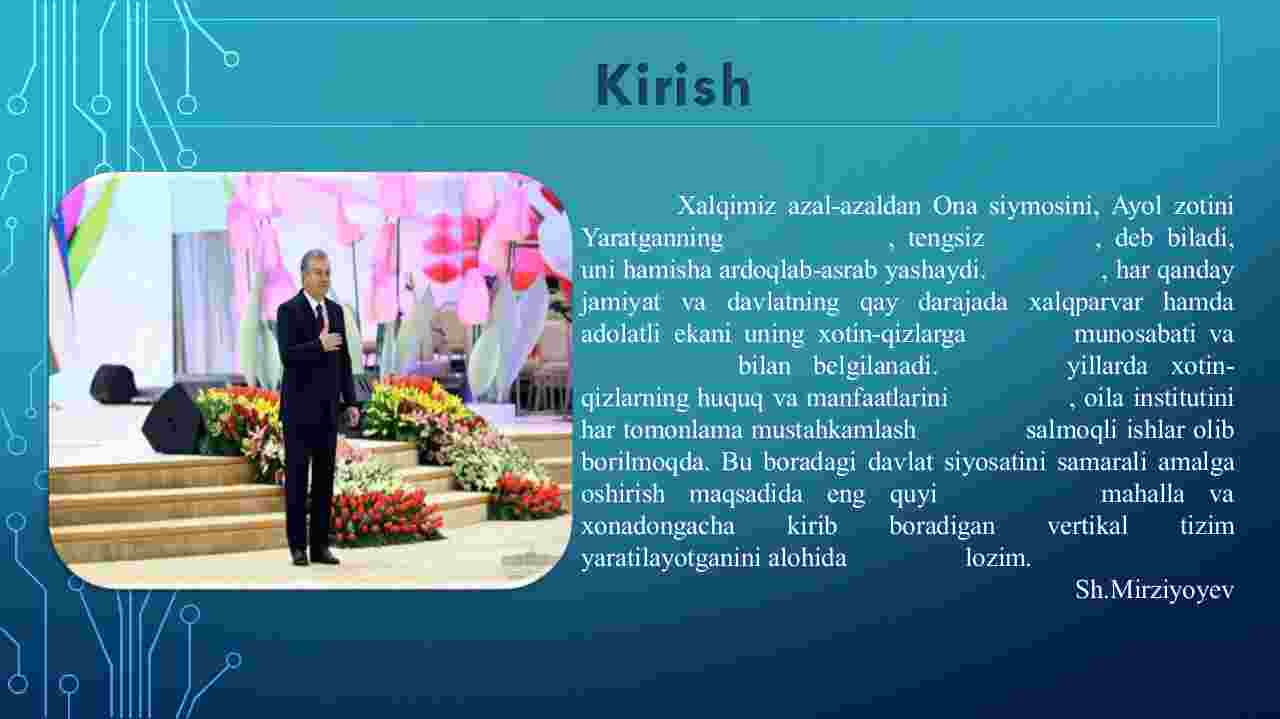 Kirish

Xalqimiz azal-azaldan Ona siymosini, Ayol zotini Yaratganning , tengsiz , deb biladi, uni hamisha ardoqlab-asrab yashaydi. , har qanday jamiyat va davlatning qay darajada xalqparvar hamda adolatli ekani uning xotin-qizlarga munosabati va bilan belgilanadi. yillarda xotin-qizlarning huquq va manfaatlarini , oila institutini har tomonlama mustahkamlash salmoqli ishlar olib borilmoqda. Bu boradagi davlat siyosatini samarali amalga oshirish maqsadida eng quyi mahalla va xonadongacha kirib boradigan vertikal tizim yaratilayotganini alohida lozim.

Sh.Mirziyoyev